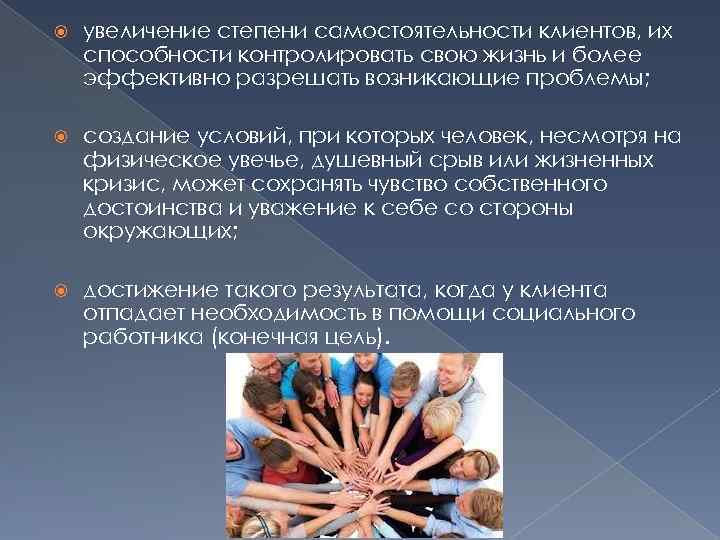 увеличение степени самостоятельности клиентов, их способности контролировать свою жизнь и более эффективно разрешать возникающие проблемы;

создание условий, при которых человек, несмотря на физическое увечье, душевный срыв или жизненных кризис, может сохранять чувство собственного достоинства и уважение к себе со стороны окружающих;

достижение такого результата, когда у клиента отпадает необходимость в помощи социального работника (конечная цель).